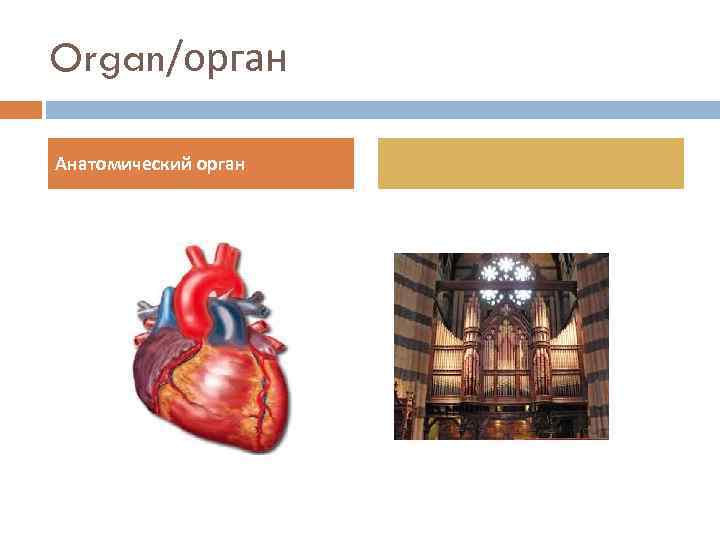 Organ/орган

Анатомический орган